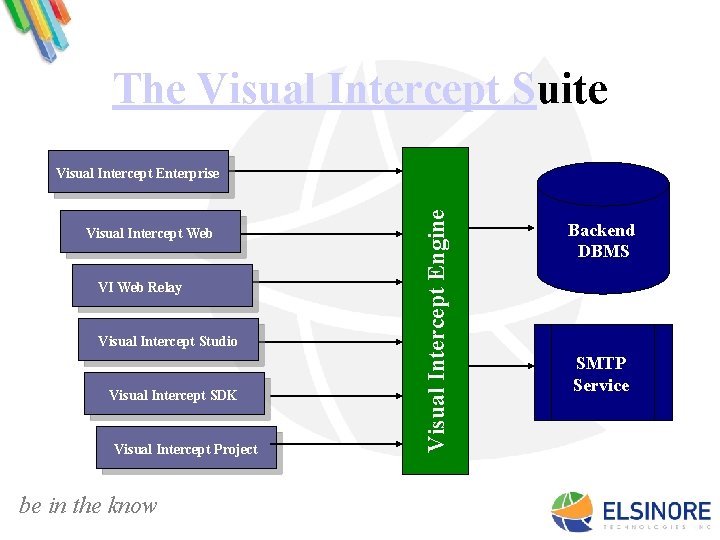 The Visual Intercept Suite

Visual Intercept Enterprise

Visual Intercept Web

VI Web Relay

Visual Intercept Studio

Visual Intercept SDK

Visual Intercept Project

Visual Intercept Engine

Backend DBMS

SMTP Service

be in the know

ELSINORE TECHNOLOGIES INC